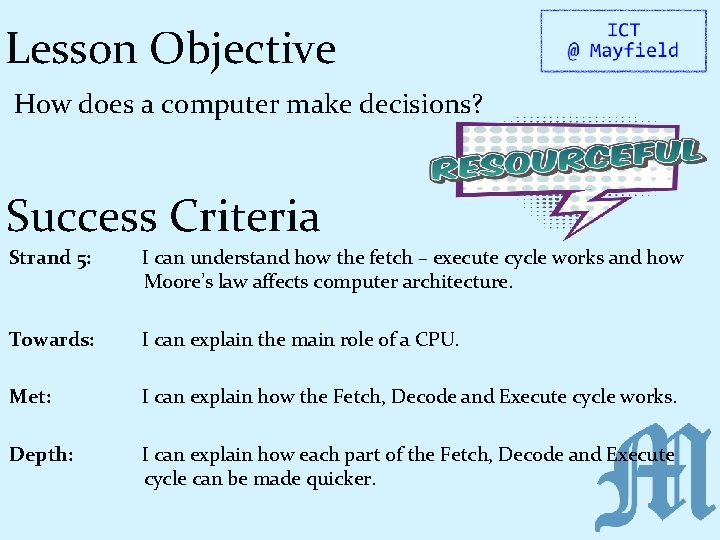 Lesson Objective

ICT
@ Mayfield

How does a computer make decisions?

RESOURCEFUL

Success Criteria

Strand 5: I can understand how the fetch – execute cycle works and how Moore's law affects computer architecture.

Towards: I can explain the main role of a CPU.

Met: I can explain how the Fetch, Decode and Execute cycle works.

Depth: I can explain how each part of the Fetch, Decode and Execute cycle can be made quicker.

M